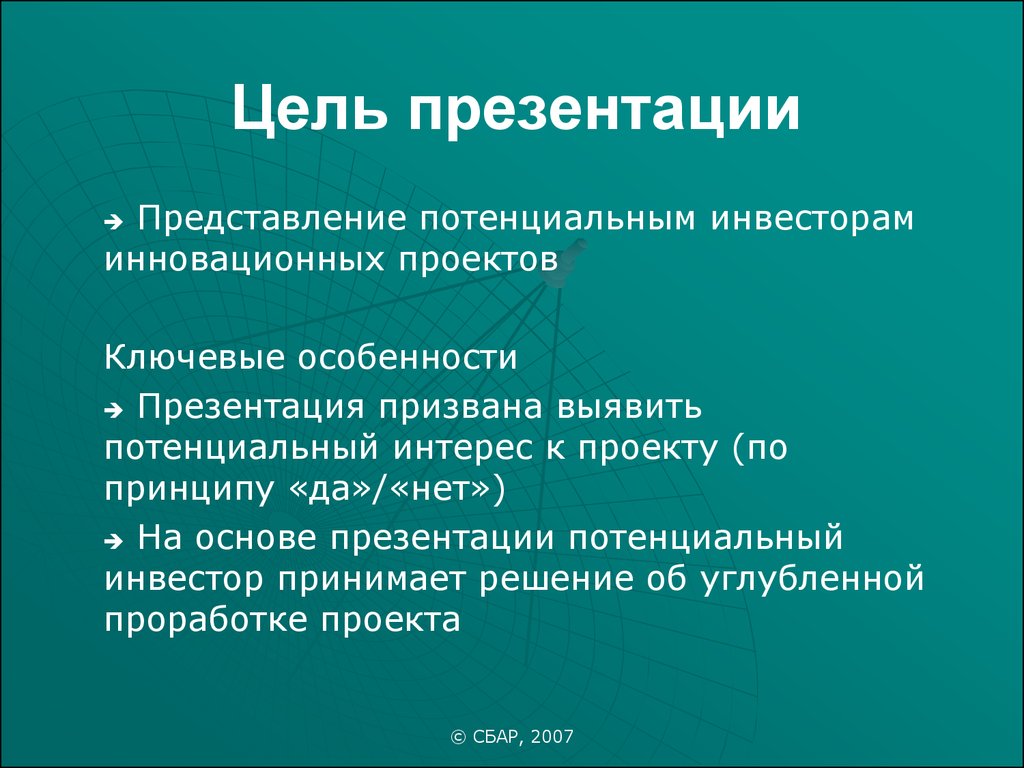 Цель презентации

➔ Представление потенциальным инвесторам инновационных проектов

Ключевые особенности

➔ Презентация призвана выявить потенциальный интерес к проекту (по принципу «да»/«нет»)

➔ На основе презентации потенциальный инвестор принимает решение об углубленной проработке проекта

© СБАР, 2007